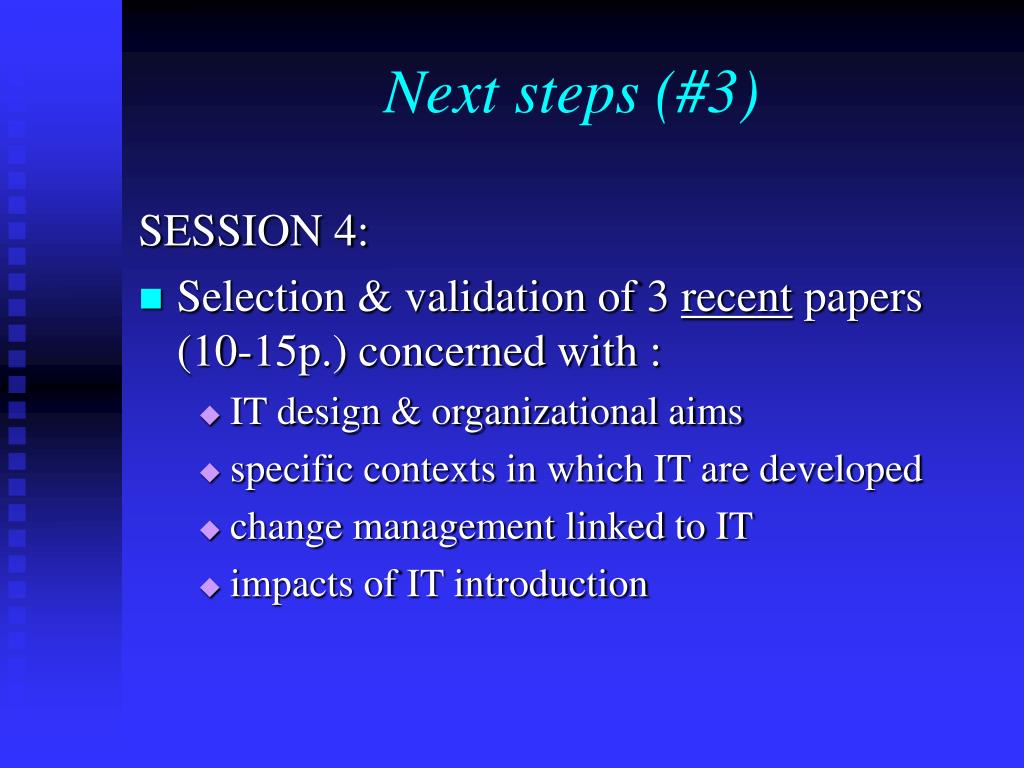 Next steps (#3)

SESSION 4:

Selection & validation of 3 recent papers (10-15p.) concerned with :

IT design & organizational aims

specific contexts in which IT are developed

change management linked to IT

impacts of IT introduction